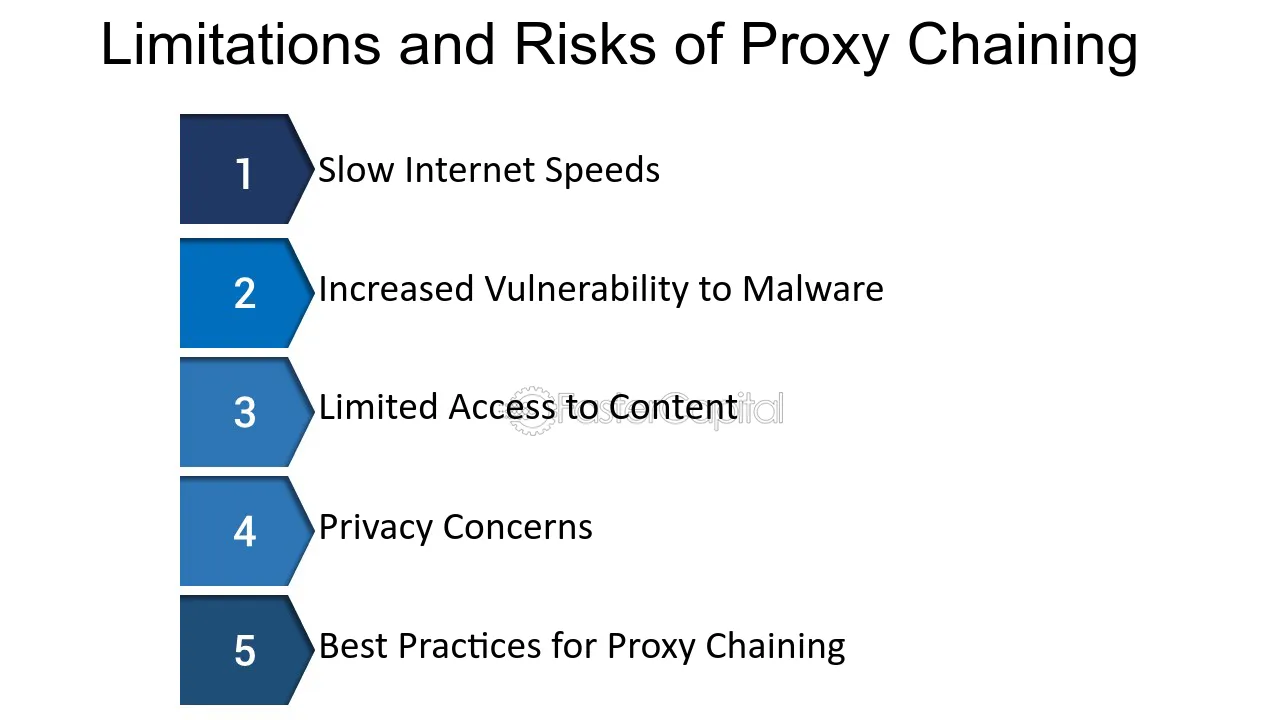 Limitations and Risks of Proxy Chaining

1
Slow Internet Speeds

2
Increased Vulnerability to Malware

3
Limited Access to Content

4
Privacy Concerns

5
Best Practices for Proxy Chaining

FasterCapital